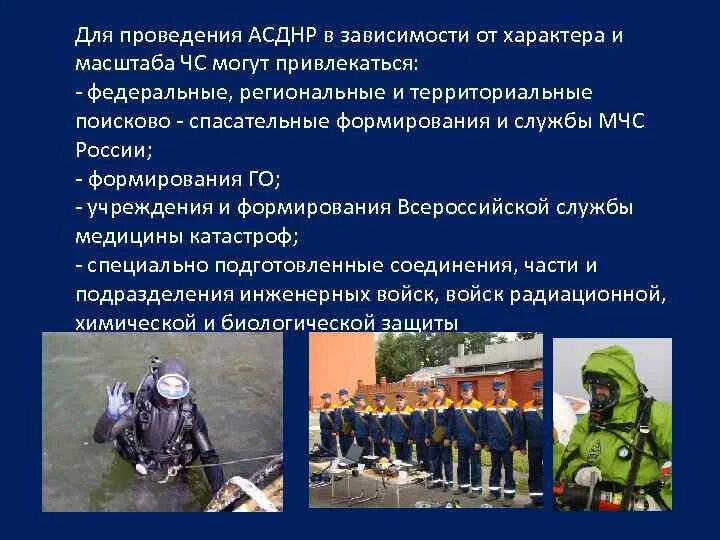 Для проведения АСДНР в зависимости от характера и масштаба ЧС могут привлекаться:
- федеральные, региональные и территориальные поисково - спасательные формирования и службы МЧС России;
- формирования ГО;
- учреждения и формирования Всероссийской службы медицины катастроф;
- специально подготовленные соединения, части и подразделения инженерных войск, войск радиационной, химической и биологической защиты